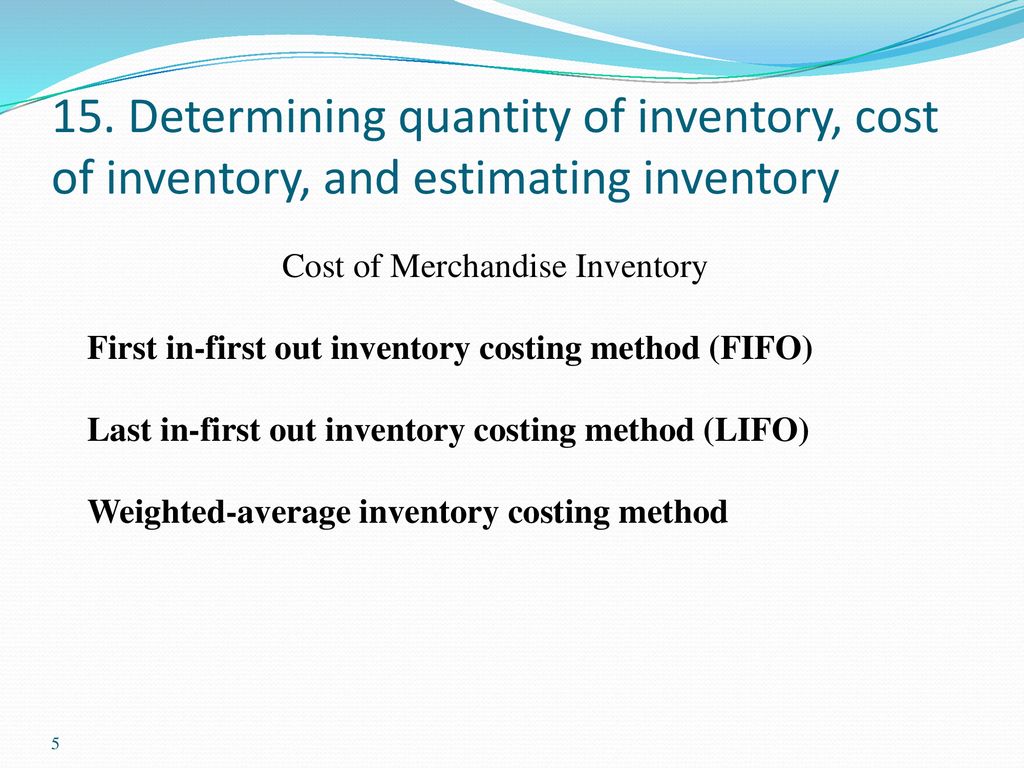 15. Determining quantity of inventory, cost of inventory, and estimating inventory

Cost of Merchandise Inventory

First in-first out inventory costing method (FIFO)

Last in-first out inventory costing method (LIFO)

Weighted-average inventory costing method

5